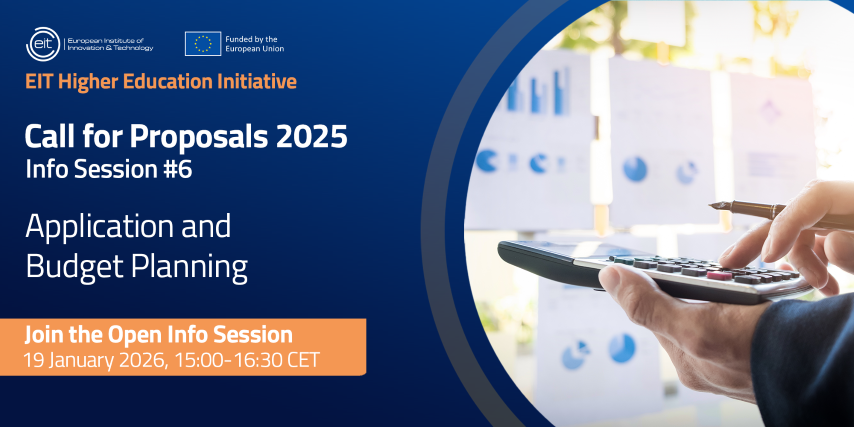 eit European Institute of Innovation & Technology

Funded by the European Union

EIT Higher Education Initiative

Call for Proposals 2025
Info Session #6

Application and Budget Planning

Join the Open Info Session
19 January 2026, 15:00-16:30 CET